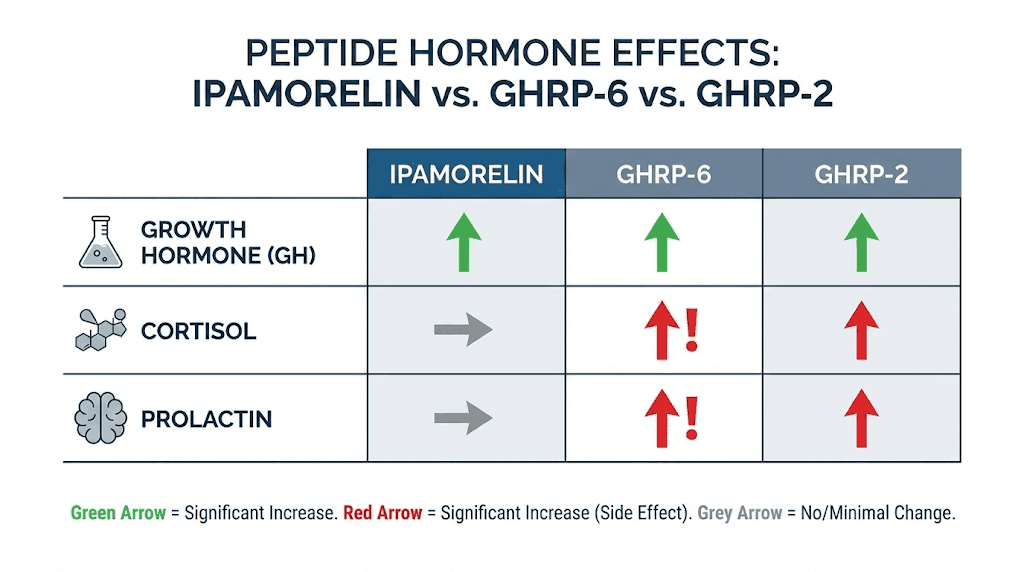 PEPTIDE HORMONE EFFECTS:
IPAMORELIN vs. GHRP-6 vs. GHRP-2

| | IPAMORELIN | GHRP-6 | GHRP-2 |
|---|---|---|---|
| GROWTH HORMONE (GH) | ↑ | ↑ | ↑ |
| CORTISOL | → | ↑! | ↑ |
| PROLACTIN | → | ↑! | ↑ |

Green Arrow = Significant Increase. Red Arrow = Significant Increase (Side Effect). Grey Arrow = No/Minimal Change.